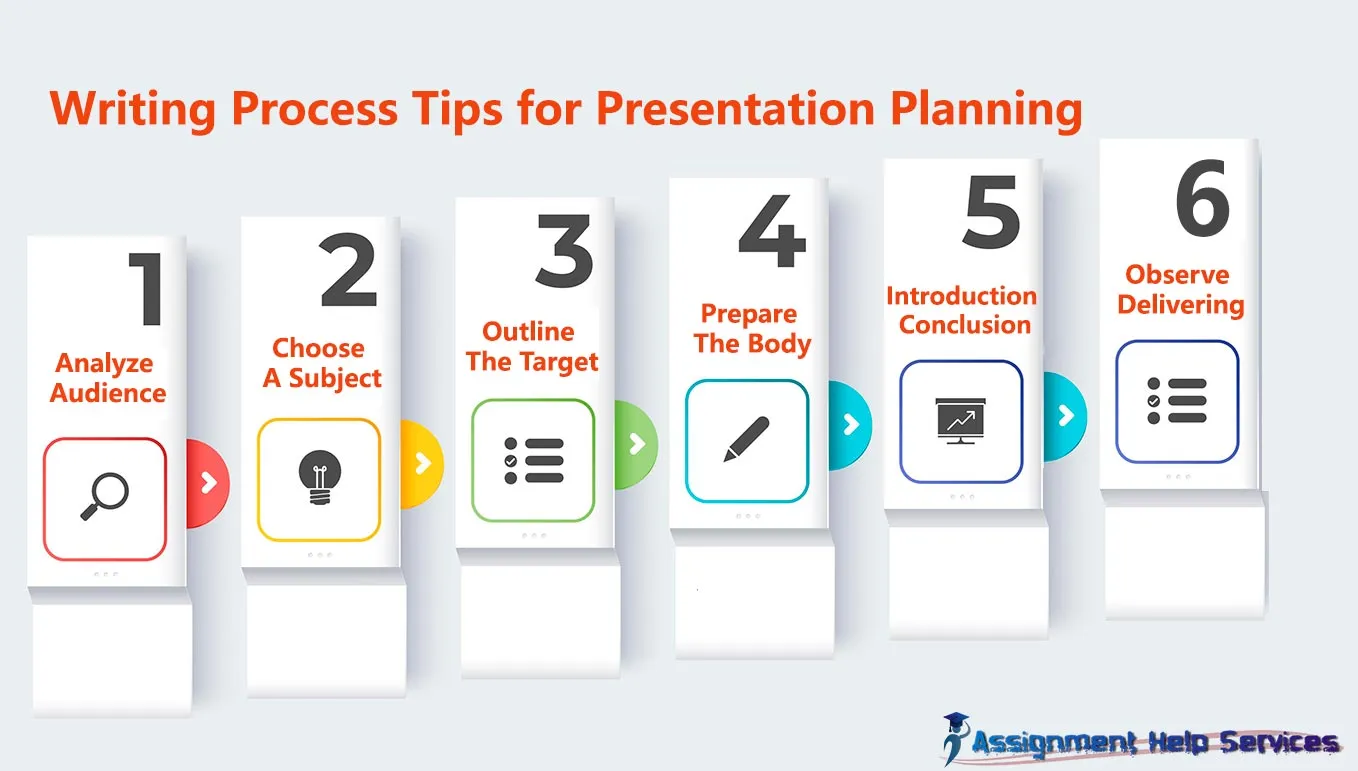 Writing Process Tips for Presentation Planning

1
Analyze Audience

2
Choose A Subject

3
Outline The Target

4
Prepare The Body

5
Introduction Conclusion

6
Observe Delivering

Assignment Help Services